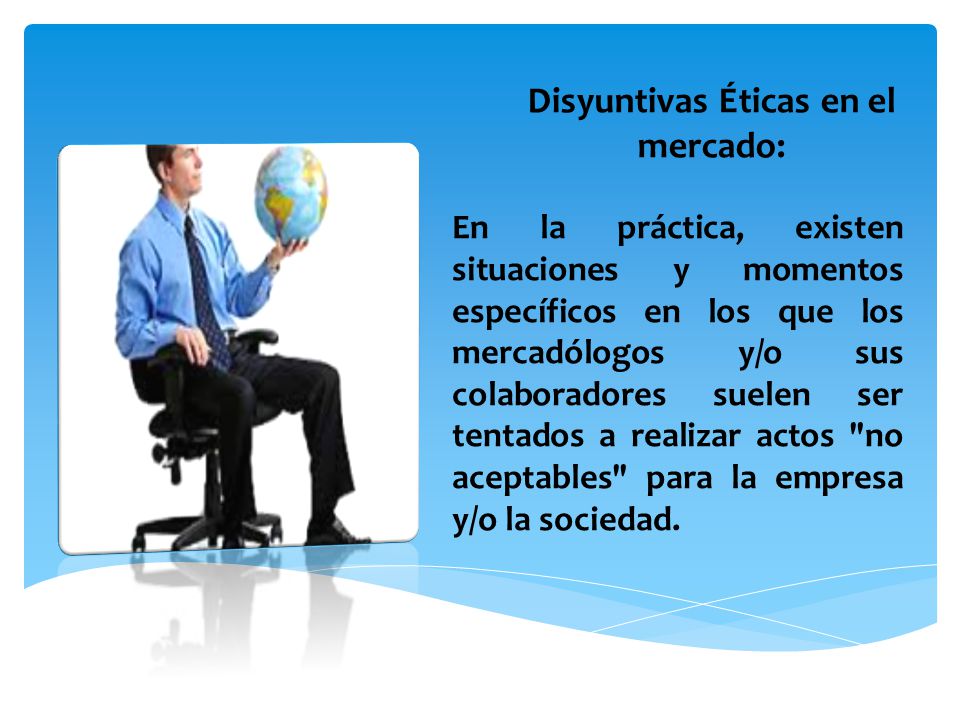 Disyuntivas Éticas en el mercado:

En la práctica, existen situaciones y momentos específicos en los que los mercadólogos y/o sus colaboradores suelen ser tentados a realizar actos "no aceptables" para la empresa y/o la sociedad.